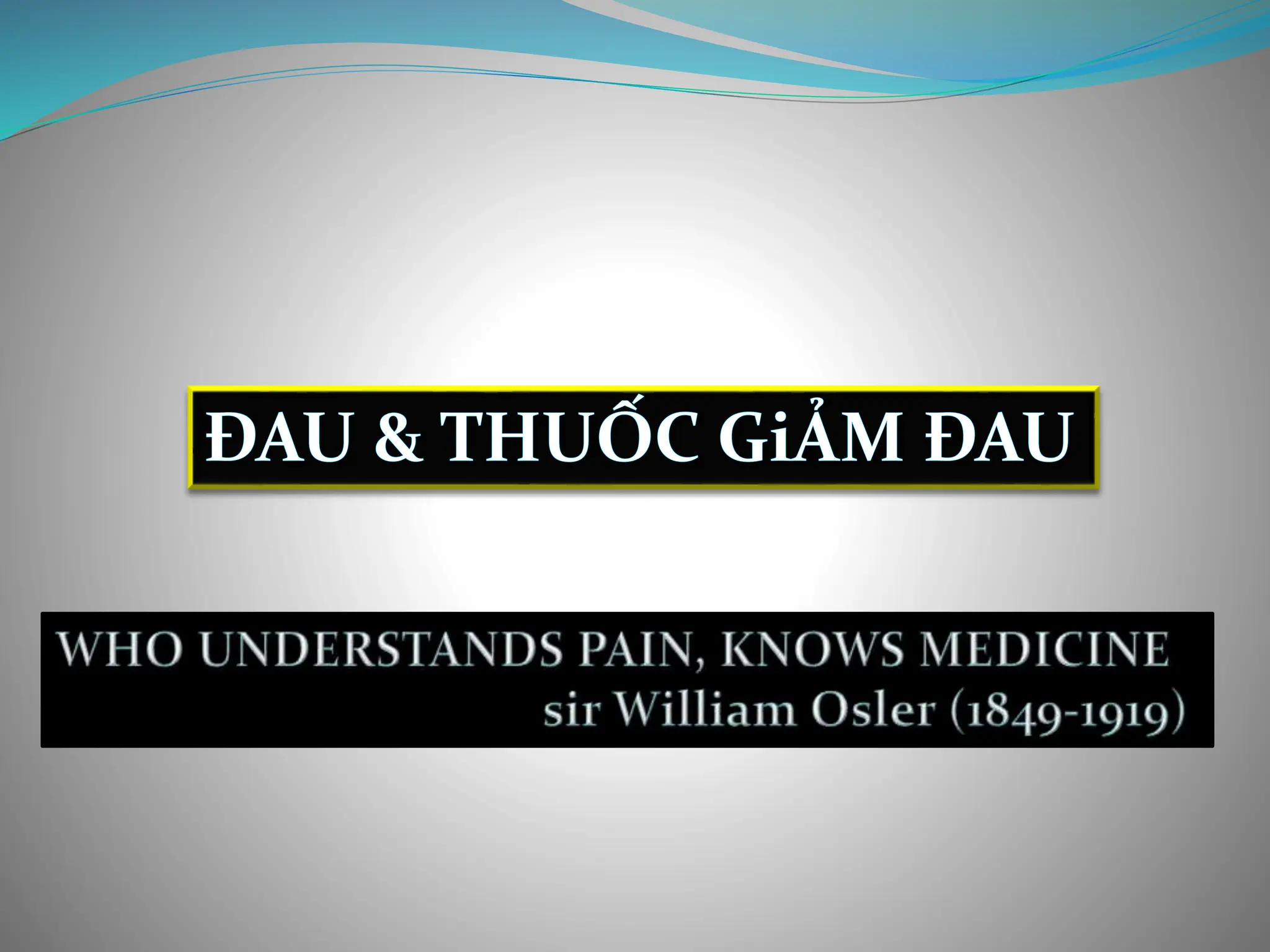 ĐAU & THUỐC GiẢM ĐAU

WHO UNDERSTANDS PAIN, KNOWS MEDICINE
sir William Osler (1849-1919)